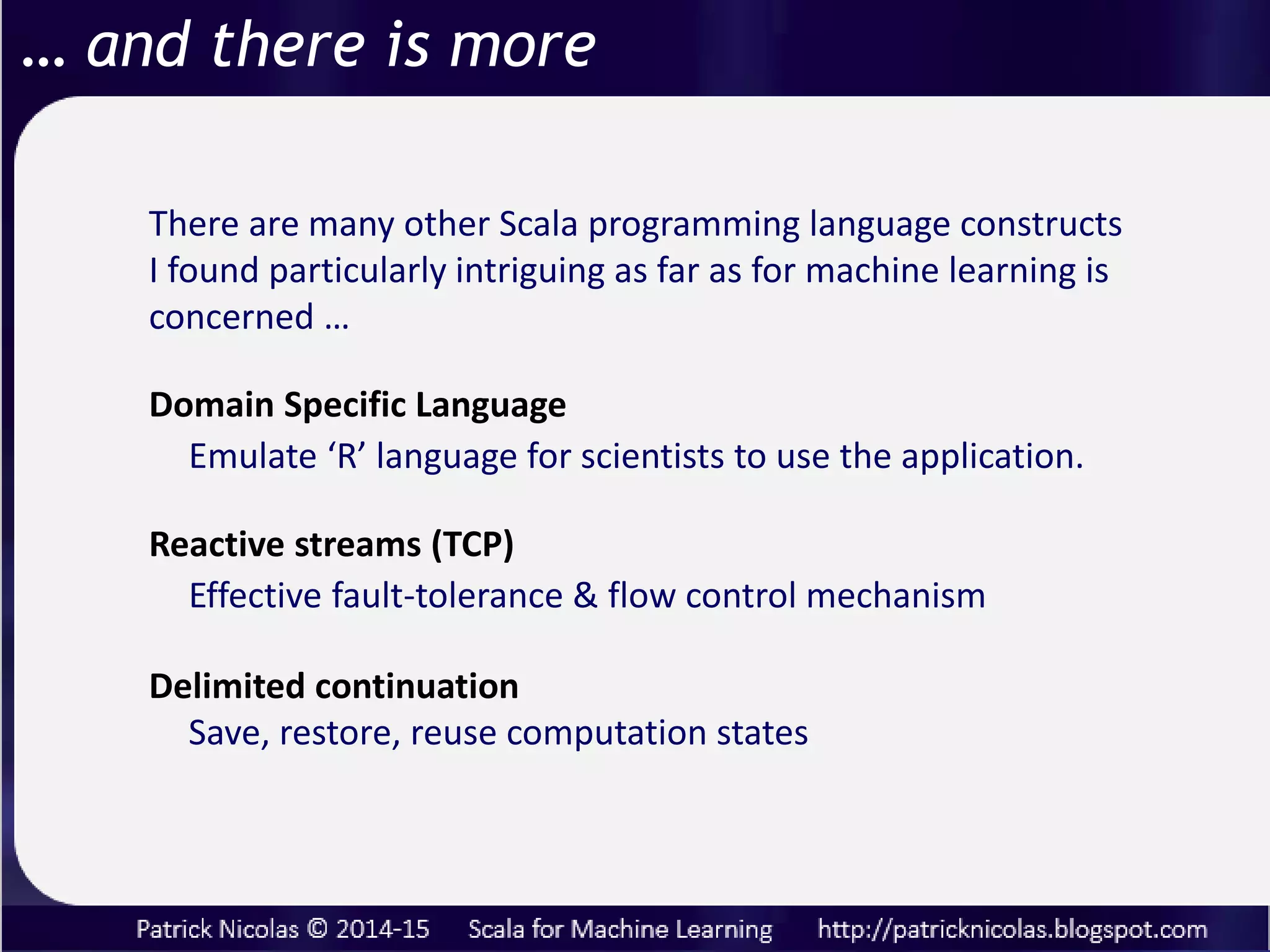 … and there is more

There are many other Scala programming language constructs I found particularly intriguing as far as for machine learning is concerned …

Domain Specific Language

Emulate ‘R’ language for scientists to use the application.

Reactive streams (TCP)

Effective fault-tolerance & flow control mechanism

Delimited continuation

Save, restore, reuse computation states

Patrick Nicolas © 2014-15 Scala for Machine Learning http://patricknicolas.blogspot.com